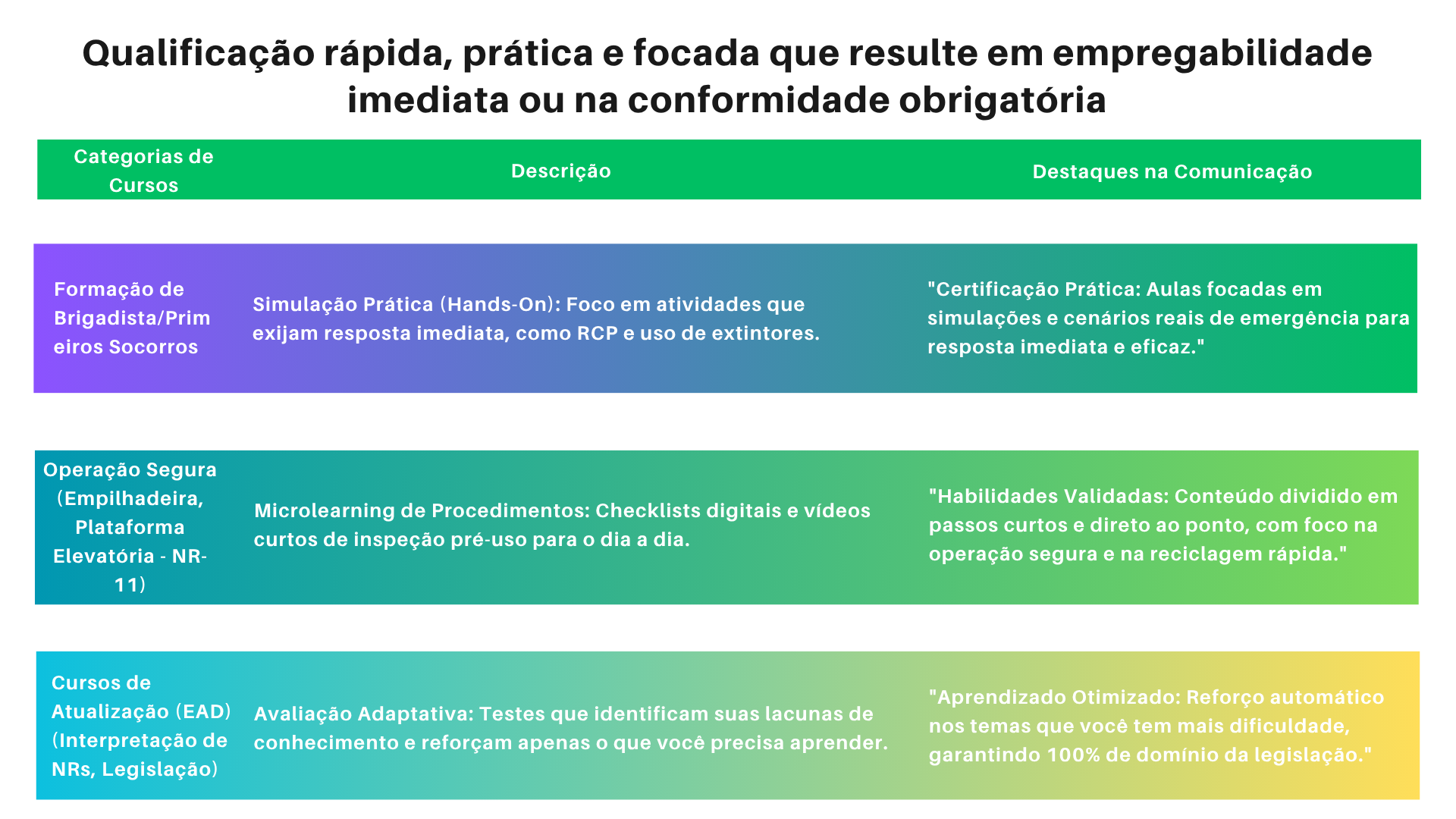 Qualificação rápida, prática e focada que resulte em empregabilidade imediata ou na conformidade obrigatória

| Categorias de Cursos | Descrição | Destaques na Comunicação |
|---|---|---|
| Formação de Brigadista/Primeiros Socorros | Simulação Prática (Hands-On): Foco em atividades que exijam resposta imediata, como RCP e uso de extintores. | "Certificação Prática: Aulas focadas em simulações e cenários reais de emergência para resposta imediata e eficaz." |
| Operação Segura (Empilhadeira, Plataforma Elevatória - NR-11) | Microlearning de Procedimentos: Checklists digitais e vídeos curtos de inspeção pré-uso para o dia a dia. | "Habilidades Validadas: Conteúdo dividido em passos curtos e direto ao ponto, com foco na operação segura e na reciclagem rápida." |
| Cursos de Atualização (EAD) (Interpretação de NRs, Legislação) | Avaliação Adaptativa: Testes que identificam suas lacunas de conhecimento e reforçam apenas o que você precisa aprender. | "Aprendizado Otimizado: Reforço automático nos temas que você tem mais dificuldade, garantindo 100% de domínio da legislação." |